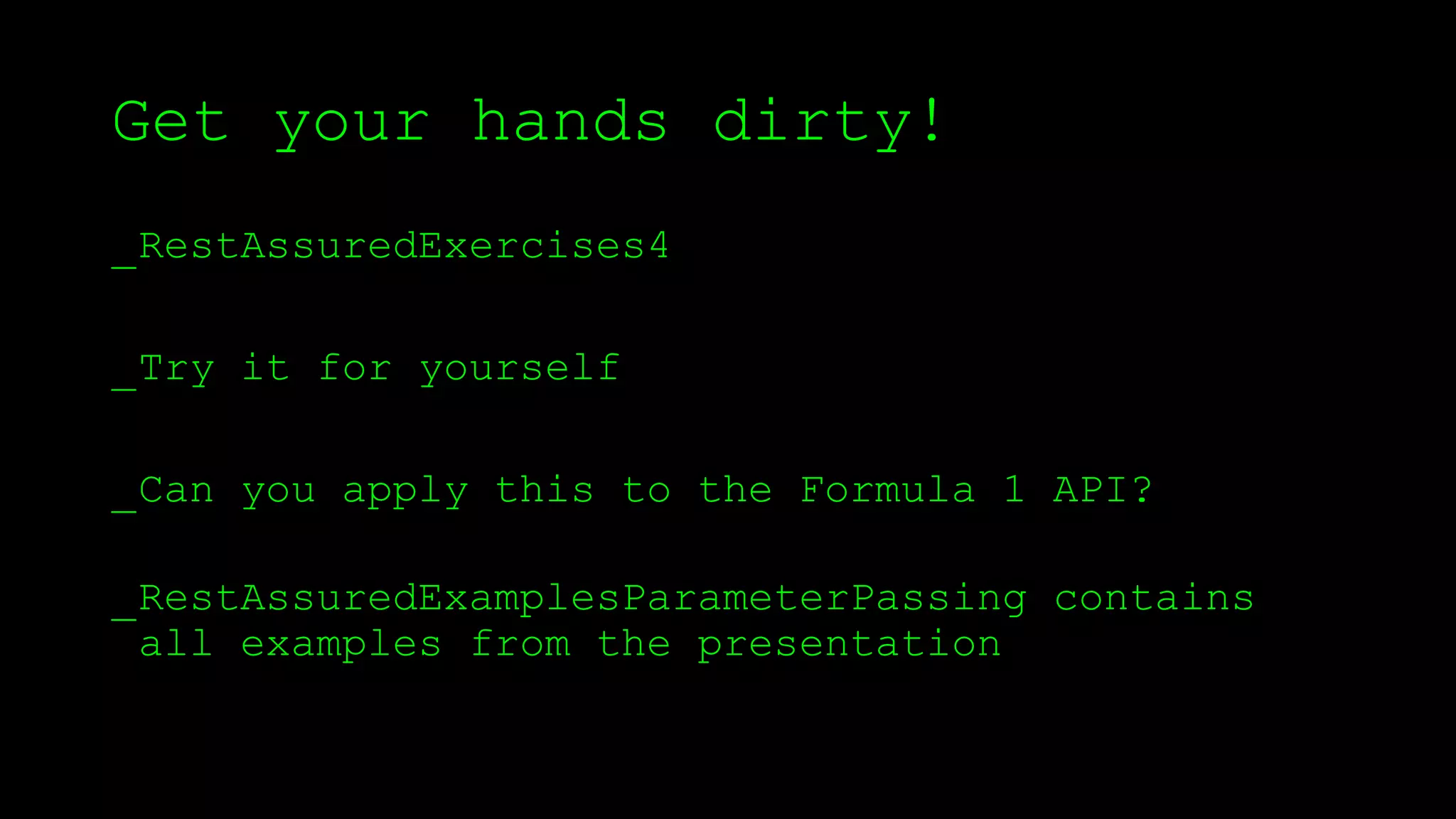 Get your hands dirty!

_RestAssuredExercises4

_Try it for yourself

_Can you apply this to the Formula 1 API?

_RestAssuredExamplesParameterPassing contains all examples from the presentation